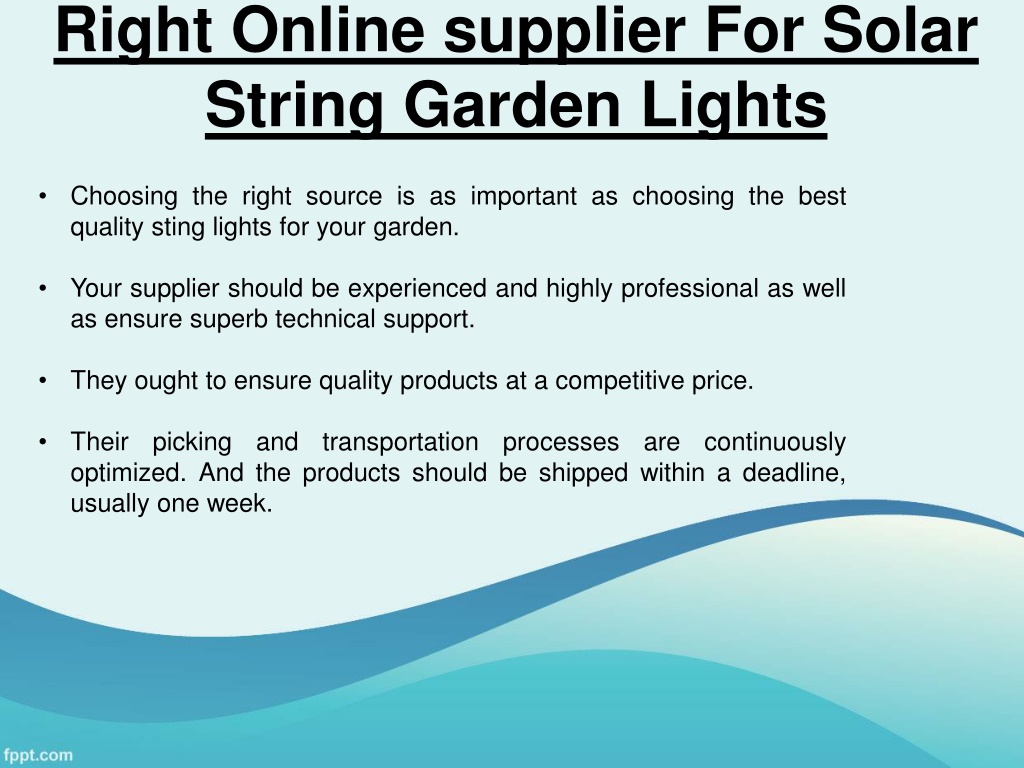 Right Online supplier For Solar String Garden Lights

• Choosing the right source is as important as choosing the best quality sting lights for your garden.

• Your supplier should be experienced and highly professional as well as ensure superb technical support.

• They ought to ensure quality products at a competitive price.

• Their picking and transportation processes are continuously optimized. And the products should be shipped within a deadline, usually one week.

fppt.com